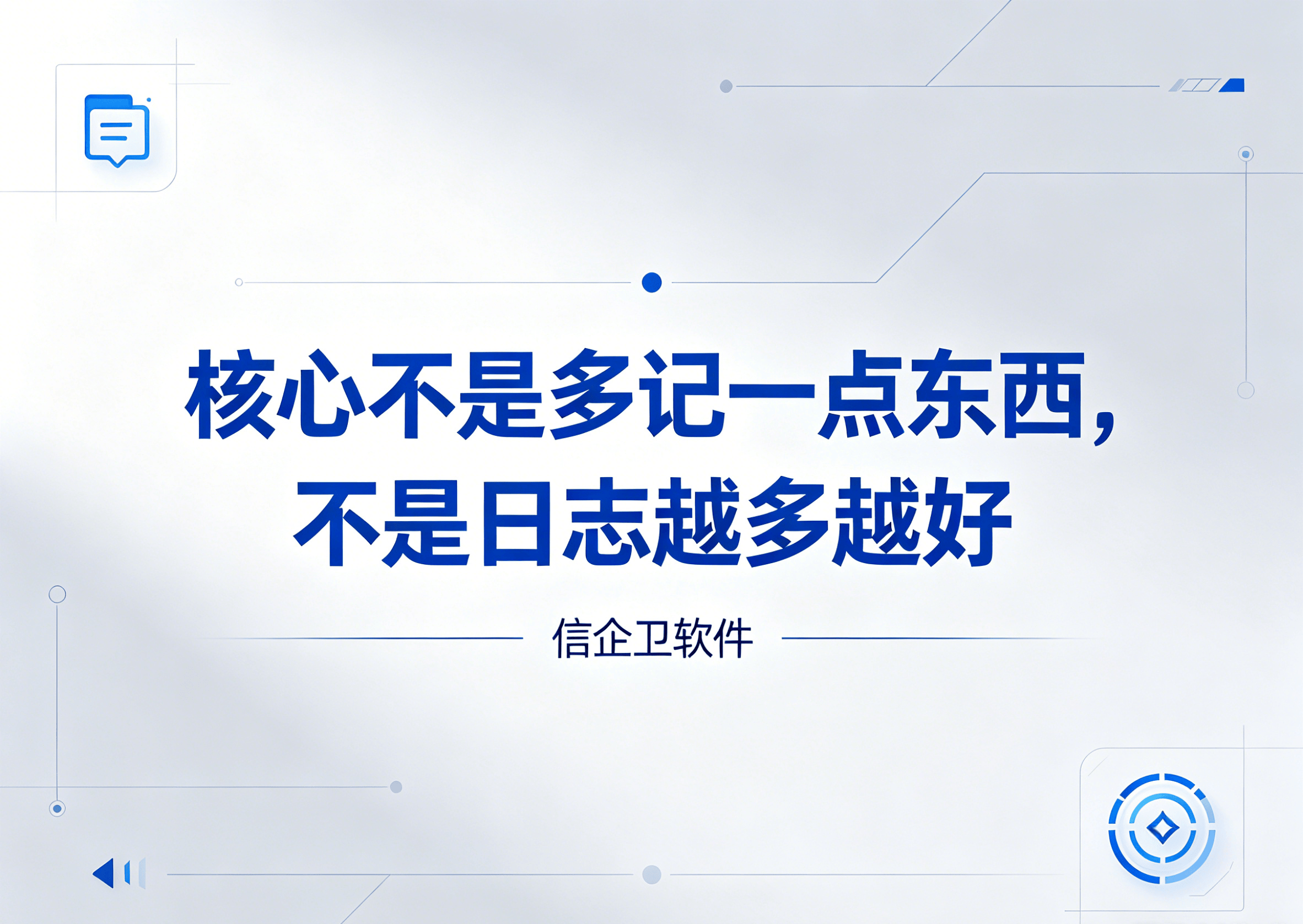 核心不是多记一点东西，
不是日志越多越好

信企卫软件